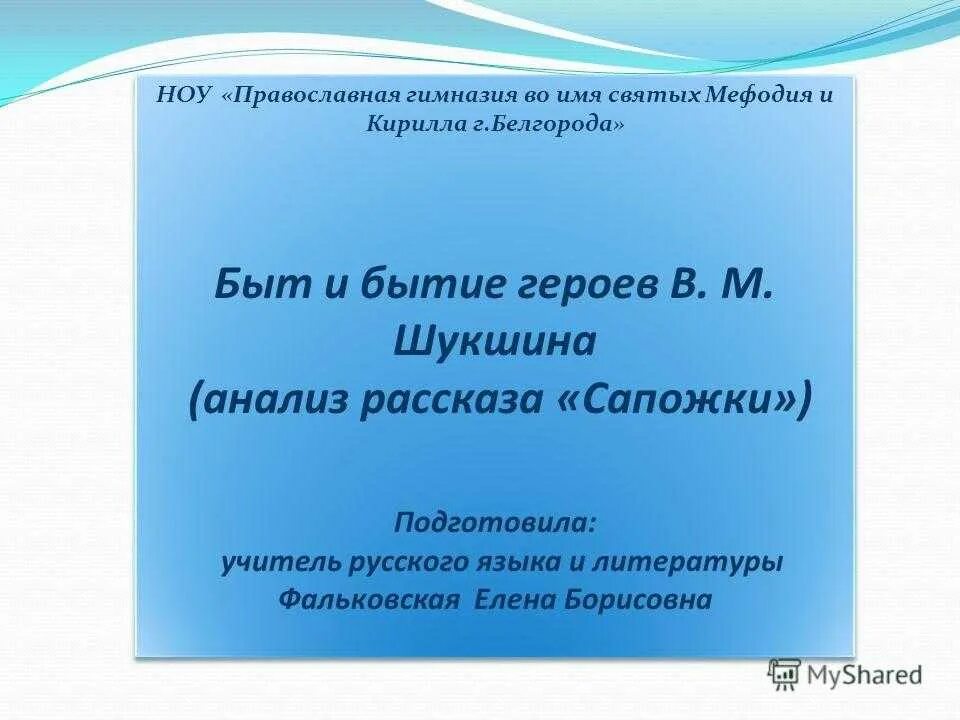 НОУ «Православная гимназия во имя святых Мефодия и Кирилла г.Белгорода»

Быт и бытие героев В. М. Шукшина
(анализ рассказа «Сапожки»)

Подготовила:
учитель русского языка и литературы
Фальковская Елена Борисовна

MyShared